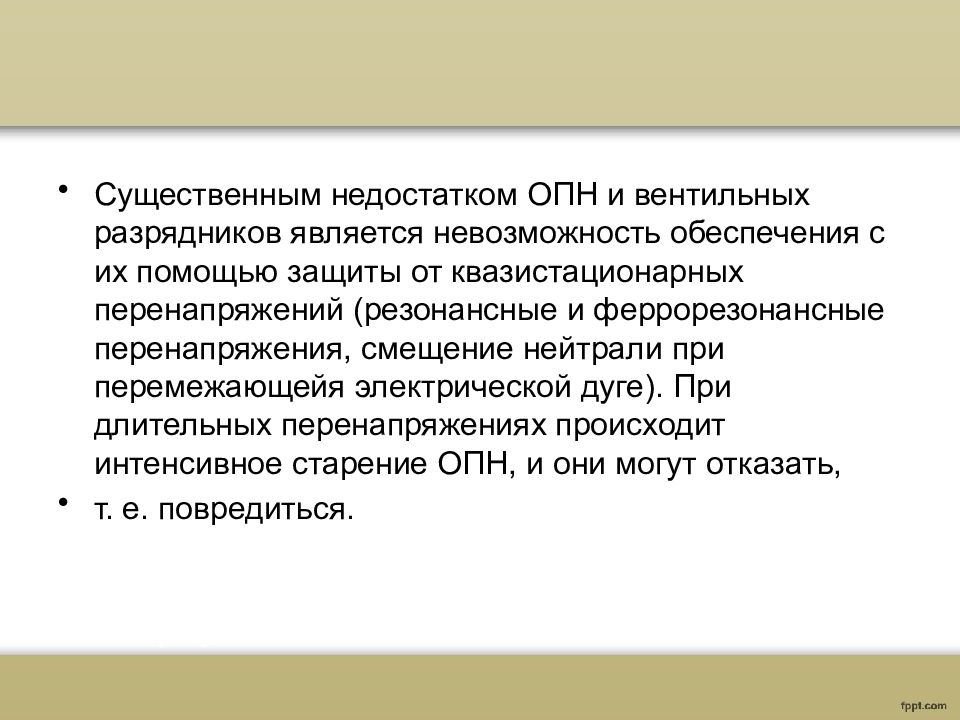 • Существенным недостатком ОПН и вентильных разрядников является невозможность обеспечения с их помощью защиты от квазистационарных перенапряжений (резонансные и феррорезонансные перенапряжения, смещение нейтрали при перемежающейя электрической дуге). При длительных перенапряжениях происходит интенсивное старение ОПН, и они могут отказать,

• т. е. повредиться.

fppt.com